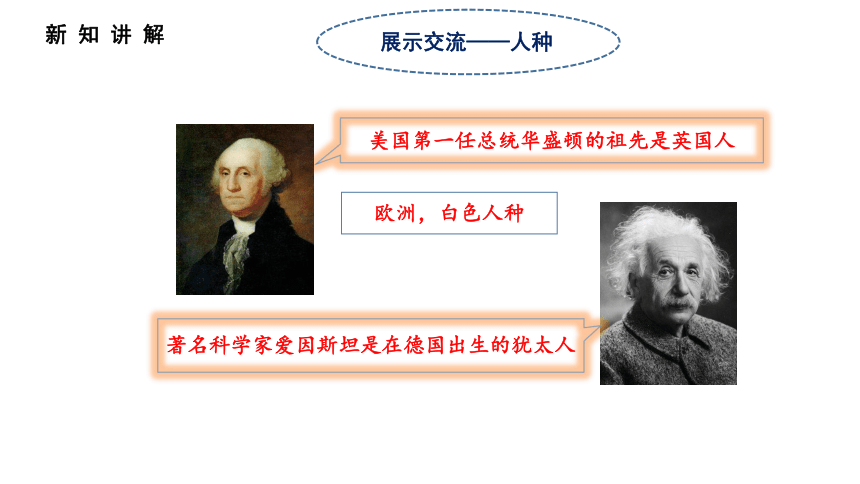 新 知 讲 解

展示交流——人种

美国第一任总统华盛顿的祖先是英国人

欧洲，白色人种

著名科学家爱因斯坦是在德国出生的犹太人